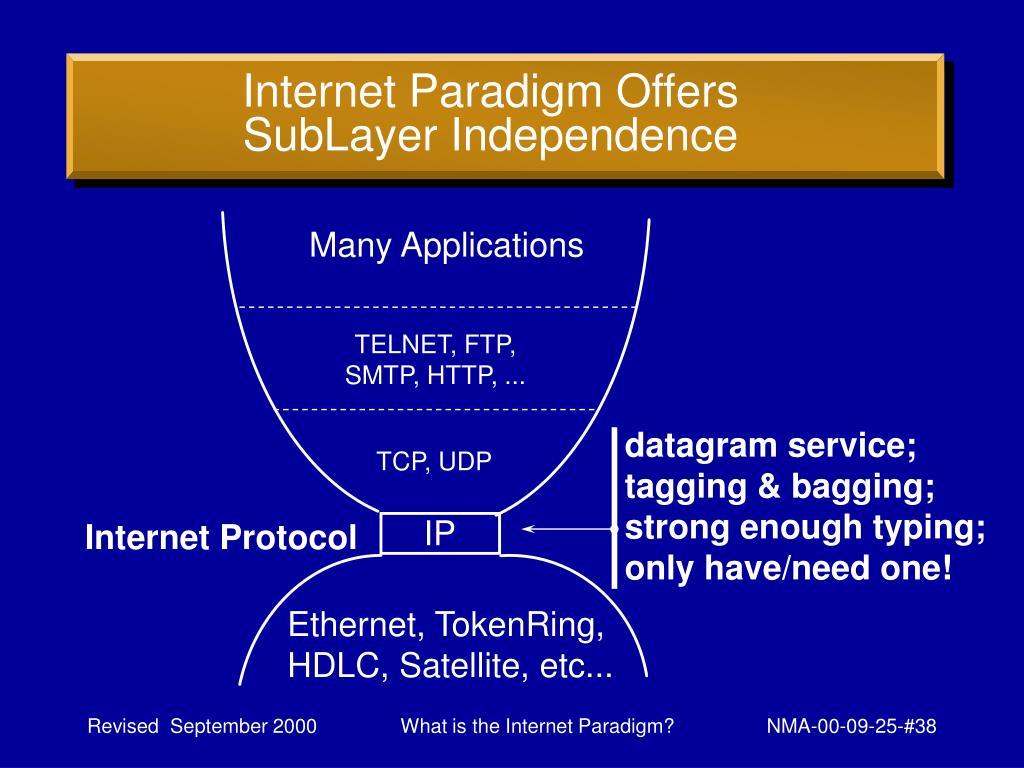 Internet Paradigm Offers SubLayer Independence

Many Applications

TELNET, FTP, SMTP, HTTP, ...

TCP, UDP

Internet Protocol

IP

datagram service; tagging & bagging; strong enough typing; only have/need one!

Ethernet, TokenRing, HDLC, Satellite, etc...

Revised September 2000

What is the Internet Paradigm?

NMA-00-09-25-#38